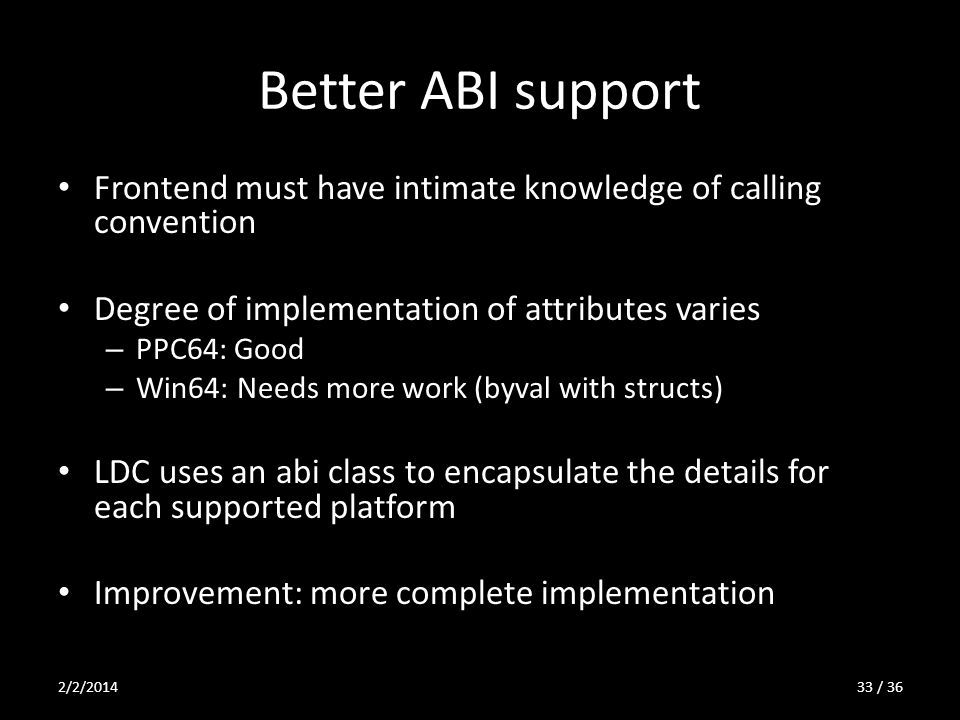 Better ABI support

• Frontend must have intimate knowledge of calling convention

• Degree of implementation of attributes varies
– PPC64: Good
– Win64: Needs more work (byval with structs)

• LDC uses an abi class to encapsulate the details for each supported platform

• Improvement: more complete implementation

2/2/2014

33 / 36